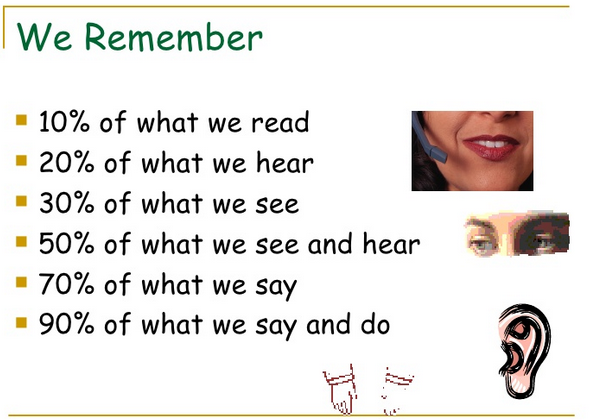 We Remember

- 10% of what we read
- 20% of what we hear
- 30% of what we see
- 50% of what we see and hear
- 70% of what we say
- 90% of what we say and do